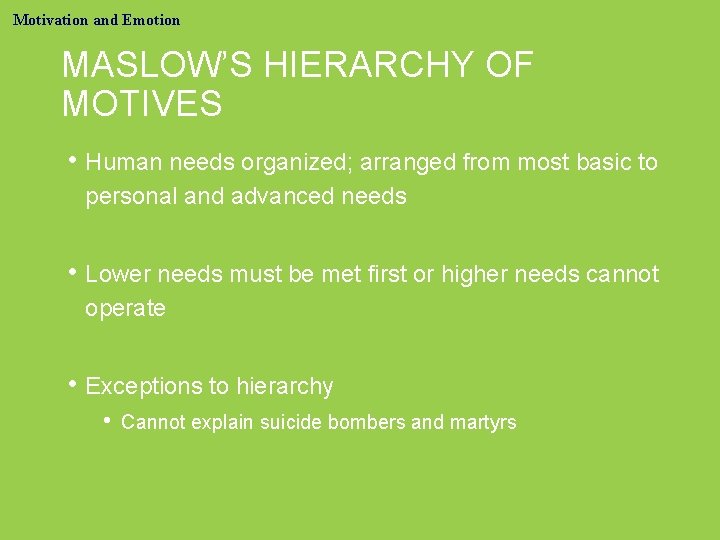 Motivation and Emotion

MASLOW'S HIERARCHY OF MOTIVES

• Human needs organized; arranged from most basic to personal and advanced needs

• Lower needs must be met first or higher needs cannot operate

• Exceptions to hierarchy
  • Cannot explain suicide bombers and martyrs